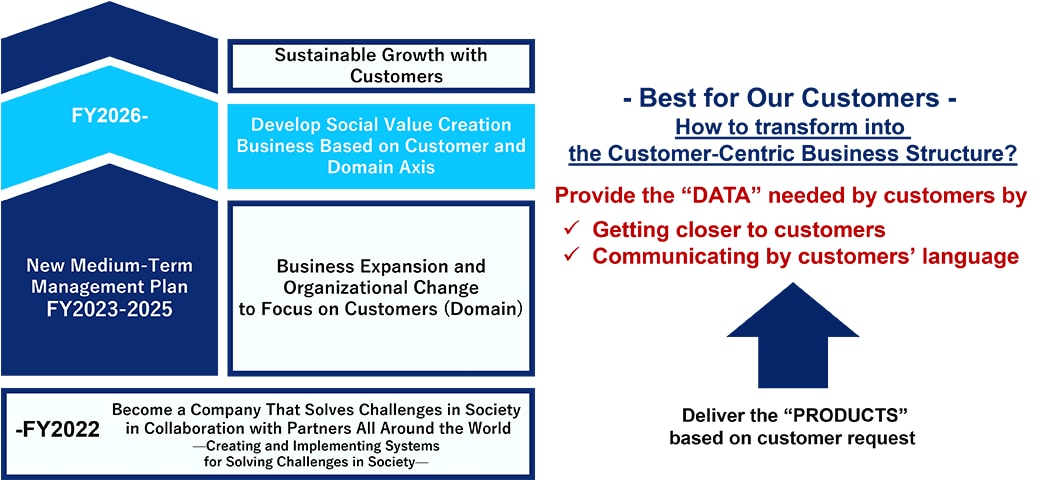 Sustainable Growth with Customers

FY2026-

Develop Social Value Creation Business Based on Customer and Domain Axis

New Medium-Term Management Plan FY2023-2025

Business Expansion and Organizational Change to Focus on Customers (Domain)

-FY2022

Become a Company That Solves Challenges in Society in Collaboration with Partners All Around the World
—Creating and Implementing Systems for Solving Challenges in Society—

- Best for Our Customers -
How to transform into the Customer-Centric Business Structure?

Provide the “DATA” needed by customers by
✓ Getting closer to customers
✓ Communicating by customers’ language

Deliver the “PRODUCTS” based on customer request